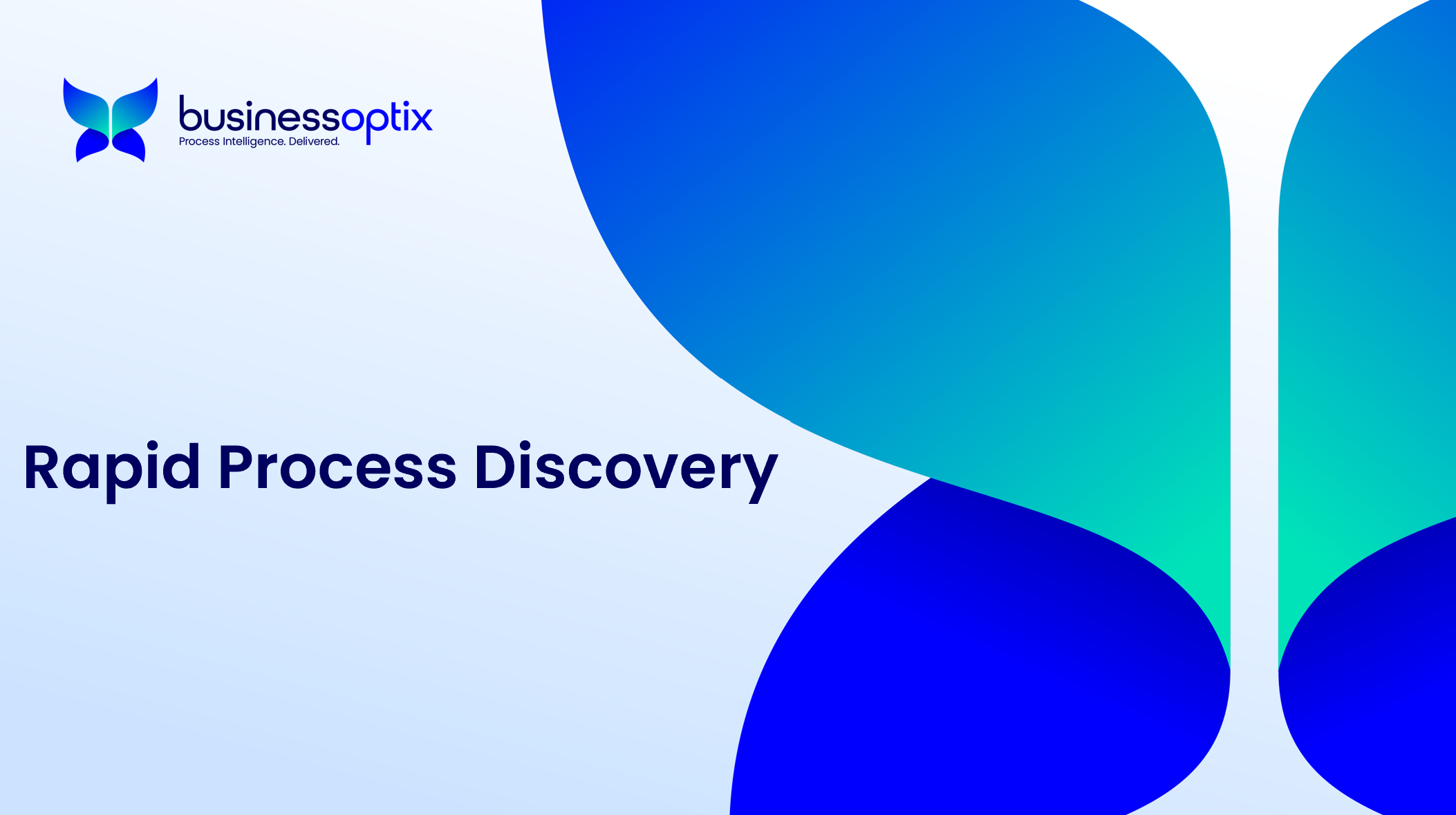 businessoptix
Process Intelligence. Delivered.

Rapid Process Discovery